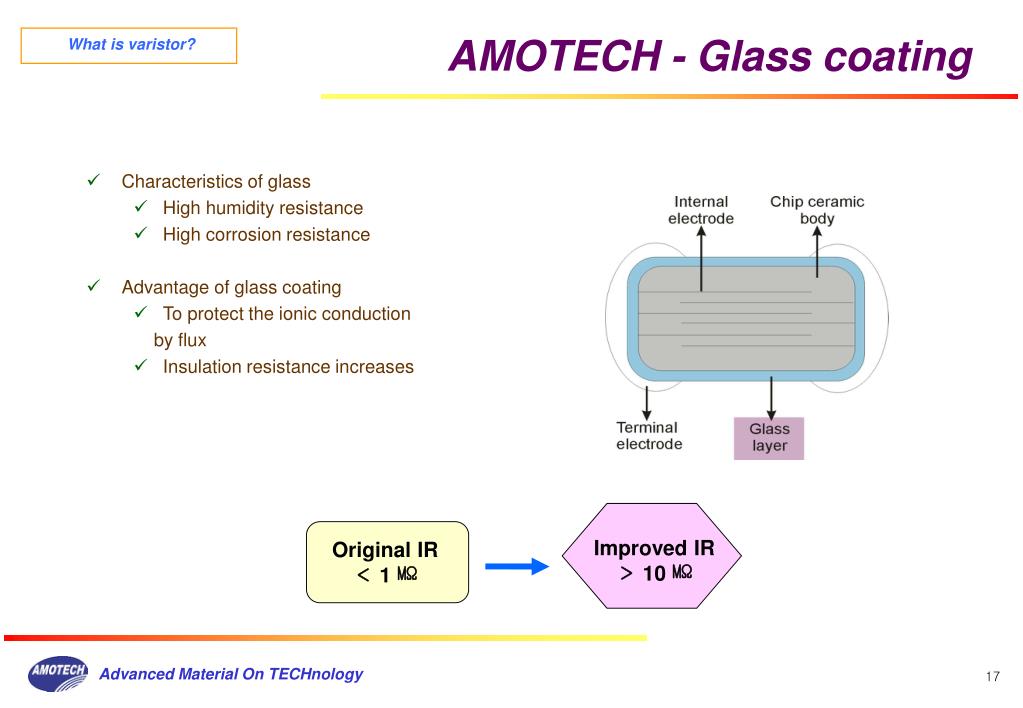 What is varistor?

AMOTECH - Glass coating

✓ Characteristics of glass
✓ High humidity resistance
✓ High corrosion resistance

✓ Advantage of glass coating
✓ To protect the ionic conduction by flux
✓ Insulation resistance increases

Internal electrode

Chip ceramic body

Terminal electrode

Glass layer

Original IR
< 1 ㏁

Improved IR
> 10 ㏁

AMOTECH

Advanced Material On TECHnology

17